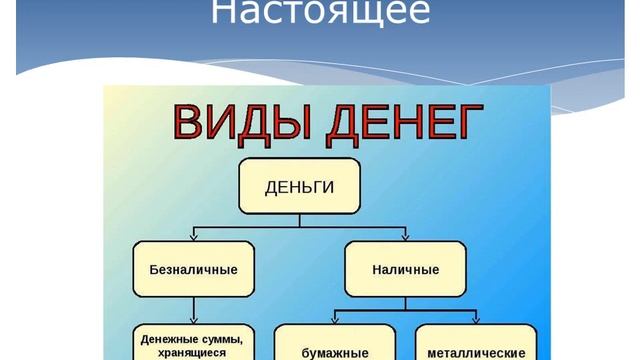 Настоящее

ВИДЫ ДЕНЕГ

ДЕНЬГИ

Безналичные

Наличные

Денежные суммы, хранящиеся

бумажные

металлические